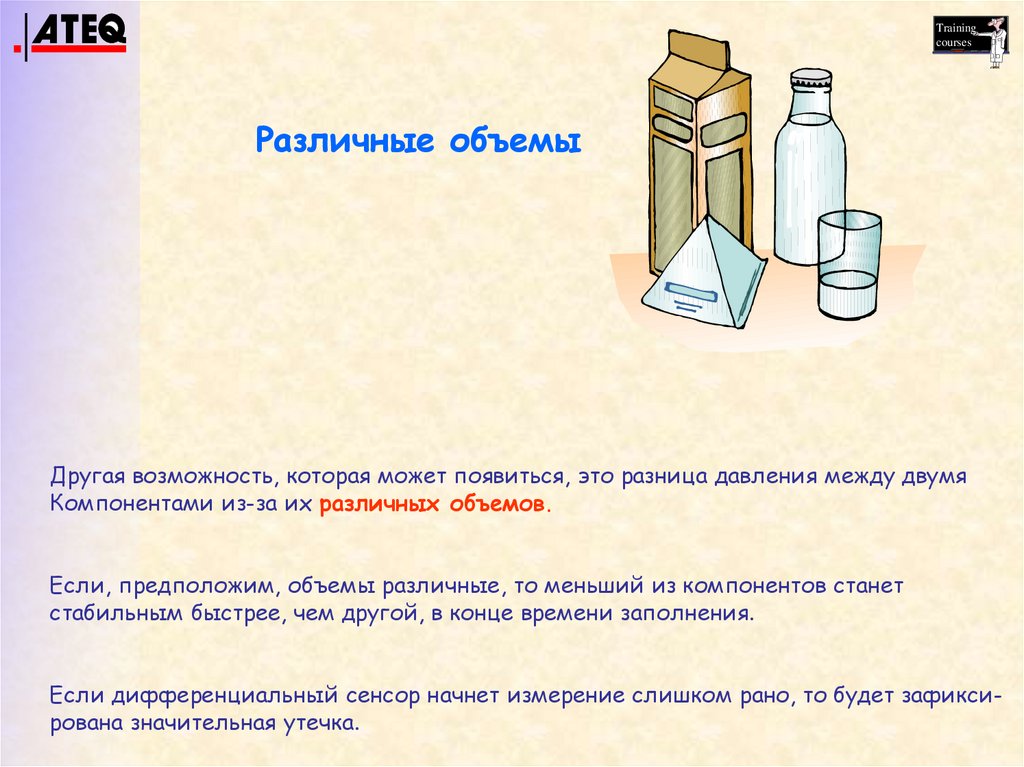 ATEQ

Training courses

Различные объемы

Другая возможность, которая может появиться, это разница давления между двумя Компонентами из-за их различных объемов.

Если, предположим, объемы различные, то меньший из компонентов станет стабильным быстрее, чем другой, в конце времени заполнения.

Если дифференциальный сенсор начнет измерение слишком рано, то будет зафиксирована значительная утечка.